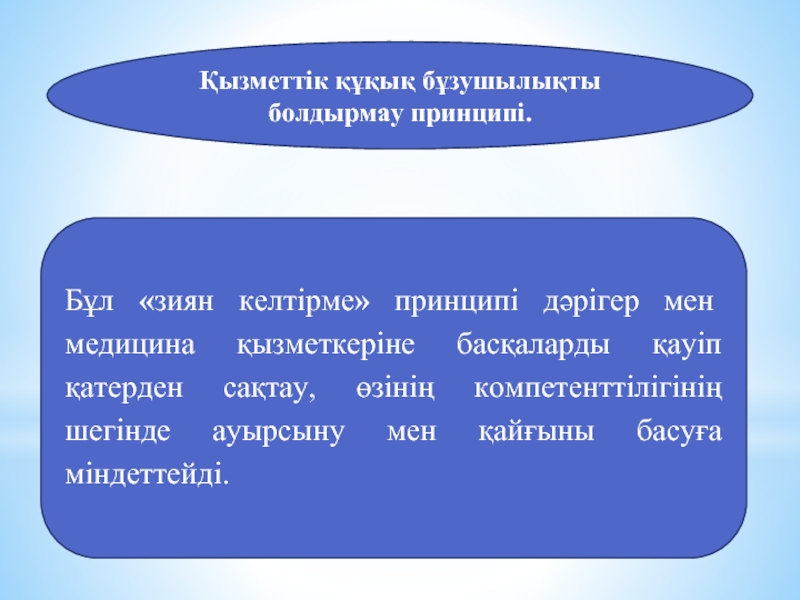 Қызметтік құқық бұзушылықты болдырмау принципі.

Бұл «зиян келтірме» принципі дәрігер мен медицина қызметкеріне басқаларды қауіп қатерден сақтау, өзінің компетенттілігінің шегінде ауырсыну мен қайғыны басуға міндеттейді.